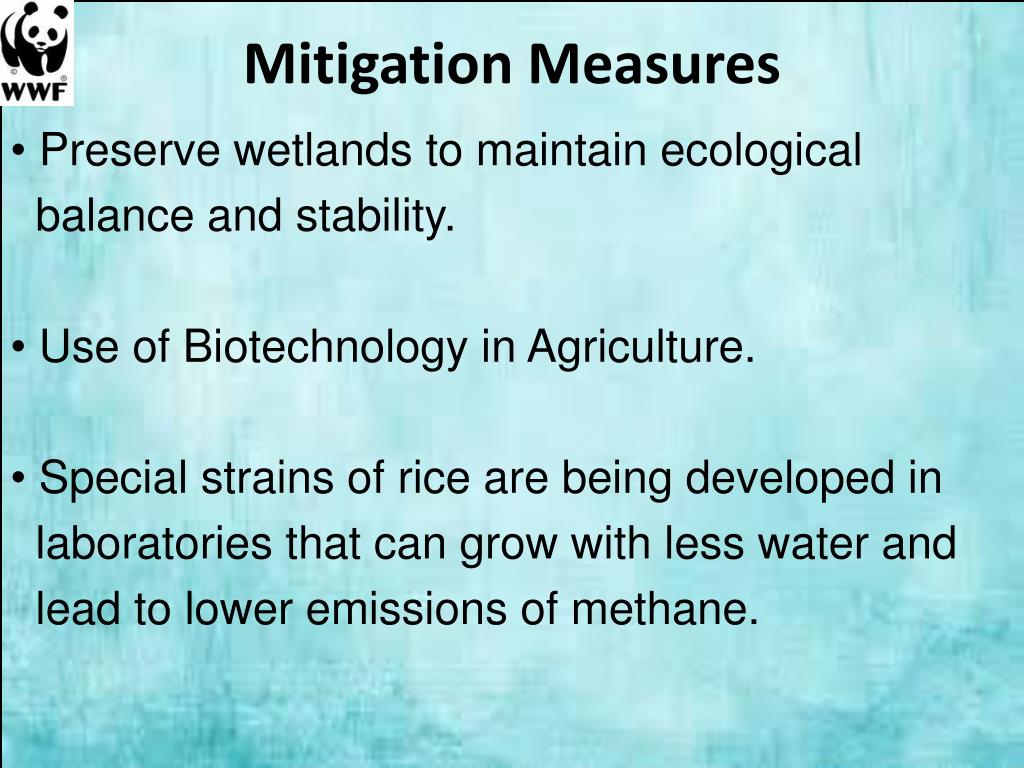 WWF

Mitigation Measures

• Preserve wetlands to maintain ecological balance and stability.

• Use of Biotechnology in Agriculture.

• Special strains of rice are being developed in laboratories that can grow with less water and lead to lower emissions of methane.